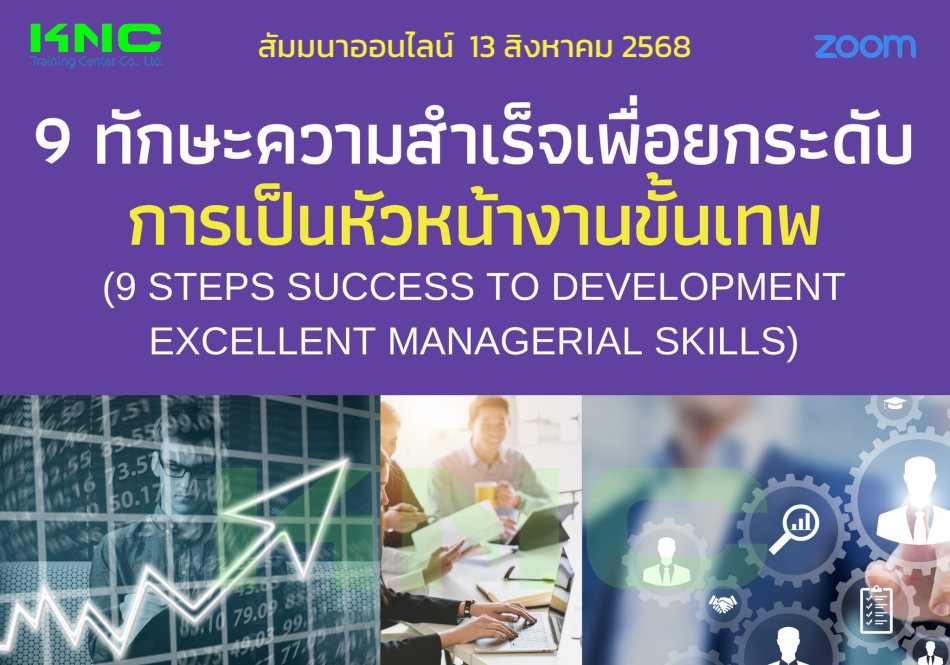 KNC
Training Center Co., Ltd.

สัมมนาออนไลน์ 13 สิงหาคม 2568

zoom

9 ทักษะความสำเร็จเพื่อยกระดับ
การเป็นหัวหน้างานขั้นเทพ
(9 STEPS SUCCESS TO DEVELOPMENT EXCELLENT MANAGERIAL SKILLS)